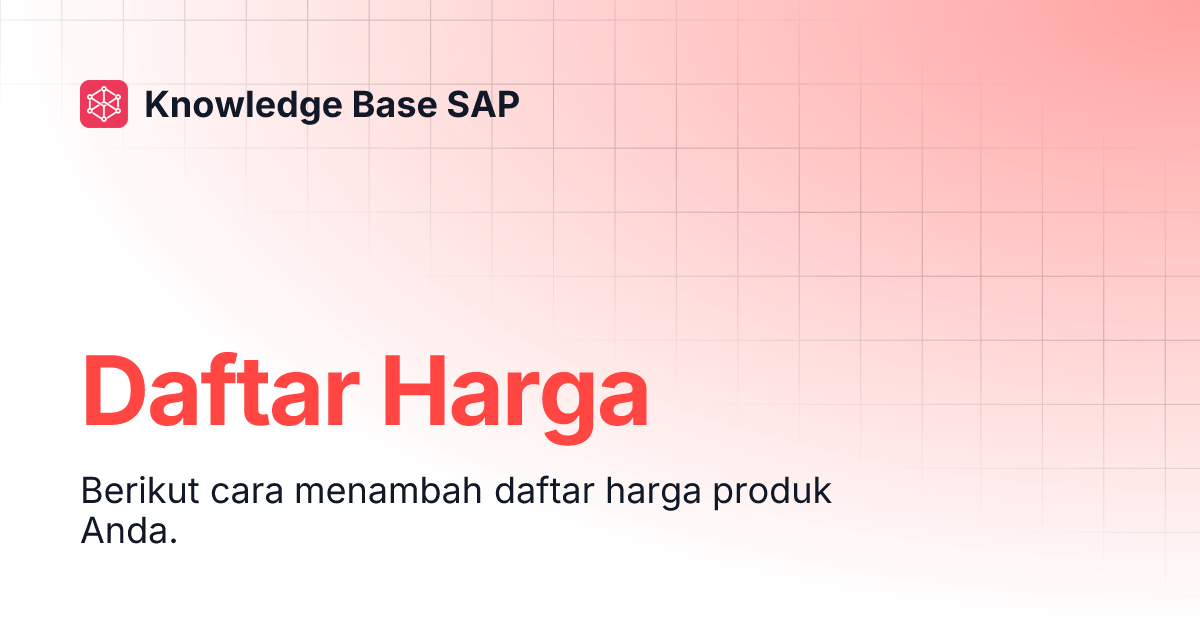 Knowledge Base SAP

Daftar Harga

Berikut cara menambah daftar harga produk Anda.